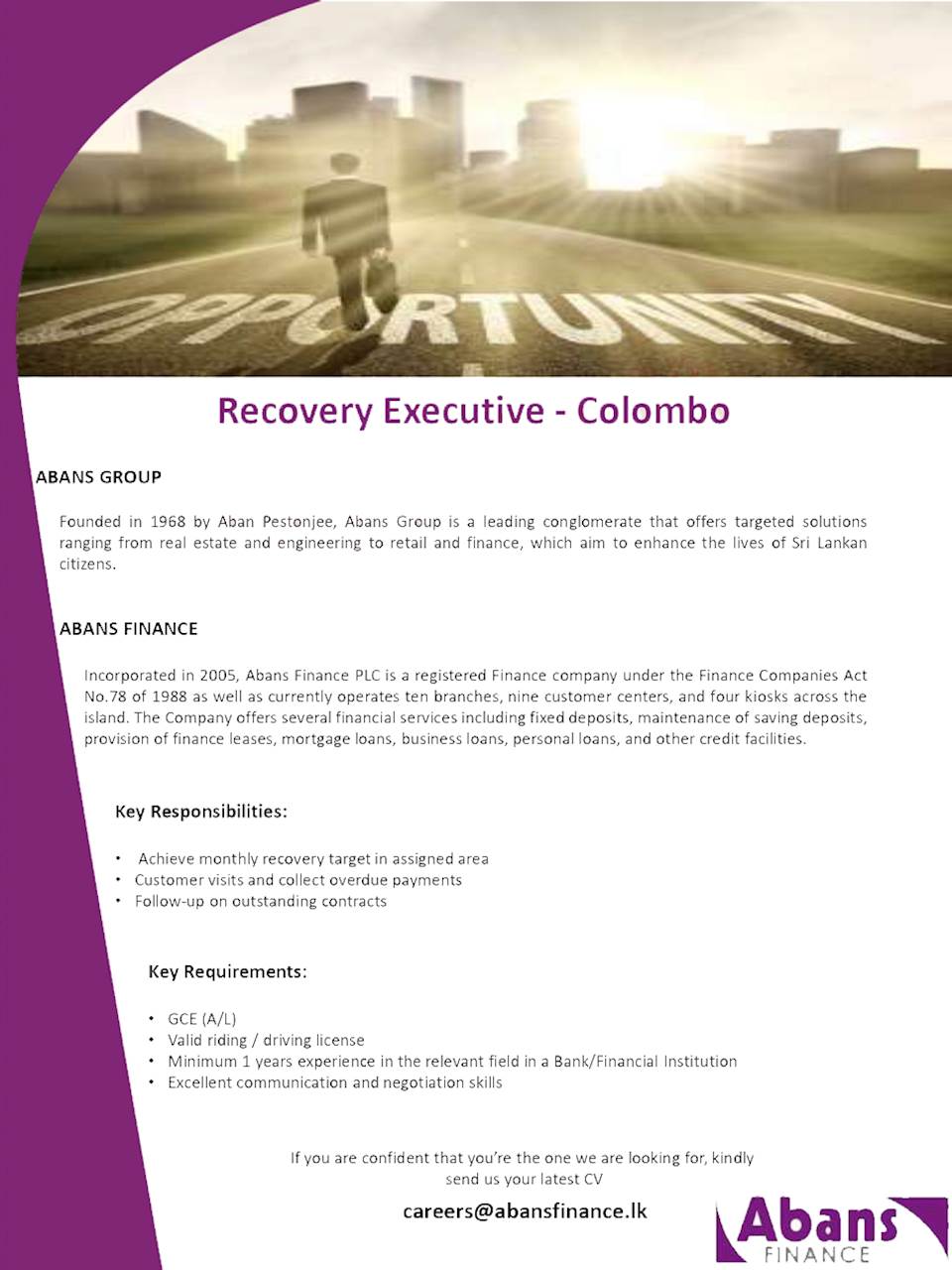 OPPORTUNITY

Recovery Executive - Colombo

ABANS GROUP

Founded in 1968 by Aban Pestonjee, Abans Group is a leading conglomerate that offers targeted solutions ranging from real estate and engineering to retail and finance, which aim to enhance the lives of Sri Lankan citizens.

ABANS FINANCE

Incorporated in 2005, Abans Finance PLC is a registered Finance company under the Finance Companies Act No.78 of 1988 as well as currently operates ten branches, nine customer centers, and four kiosks across the island. The Company offers several financial services including fixed deposits, maintenance of saving deposits, provision of finance leases, mortgage loans, business loans, personal loans, and other credit facilities.

Key Responsibilities:

• Achieve monthly recovery target in assigned area
• Customer visits and collect overdue payments
• Follow-up on outstanding contracts

Key Requirements:

• GCE (A/L)
• Valid riding / driving license
• Minimum 1 years experience in the relevant field in a Bank/Financial Institution
• Excellent communication and negotiation skills

If you are confident that you're the one we are looking for, kindly send us your latest CV

careers@abansfinance.lk

Abans FINANCE